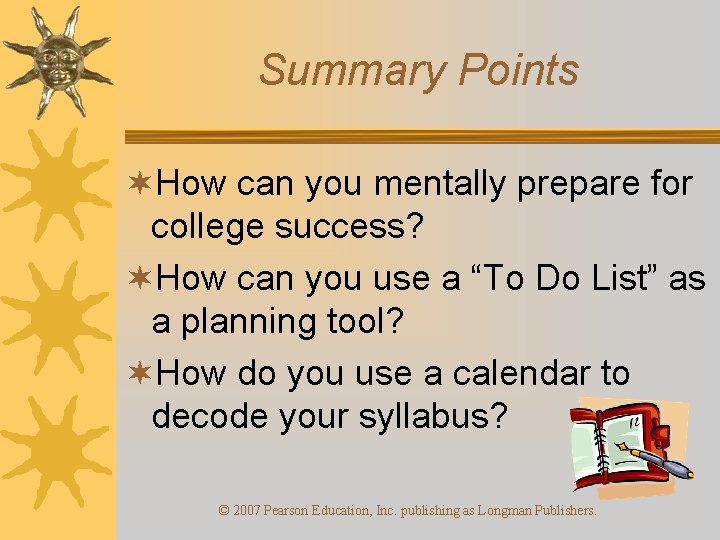 Summary Points

✶How can you mentally prepare for college success?

✶How can you use a “To Do List” as a planning tool?

✶How do you use a calendar to decode your syllabus?

12

© 2007 Pearson Education, Inc. publishing as Longman Publishers.